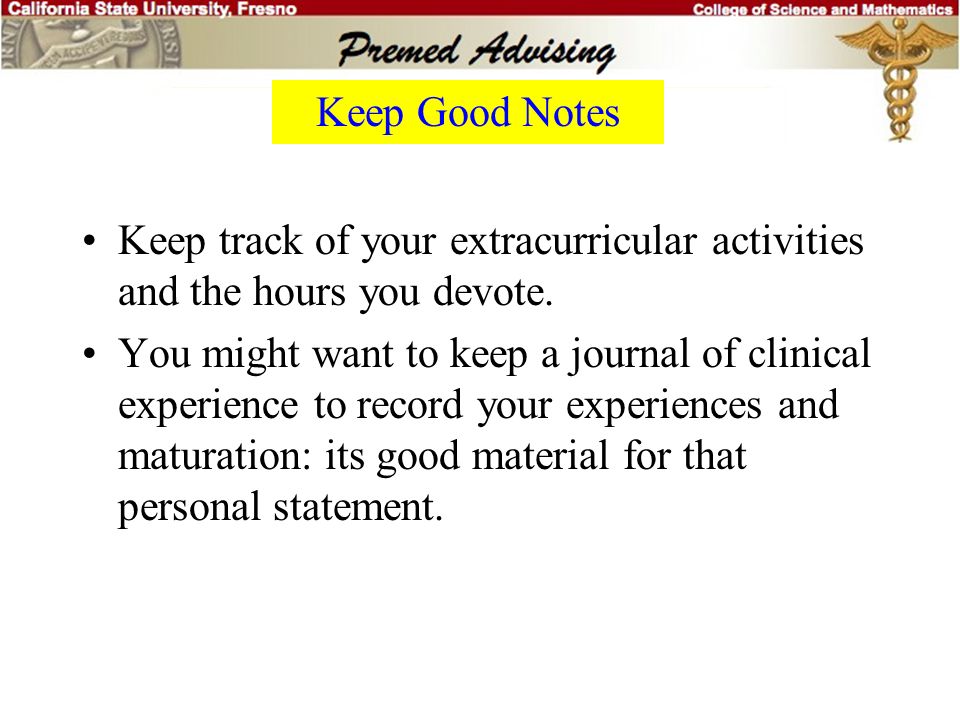 California State University, Fresno College of Science and Mathematics

Premed Advising

Keep Good Notes

• Keep track of your extracurricular activities and the hours you devote.
• You might want to keep a journal of clinical experience to record your experiences and maturation: its good material for that personal statement.